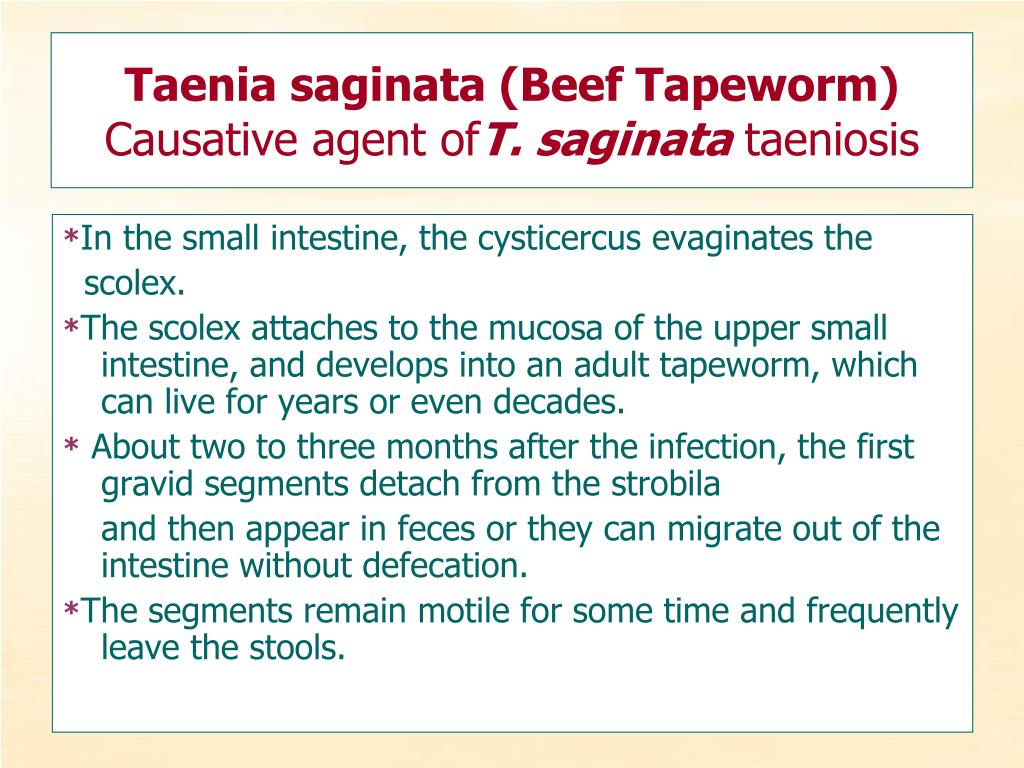 Taenia saginata (Beef Tapeworm)
Causative agent ofT. saginata taeniosis

*In the small intestine, the cysticercus evaginates the scolex.

*The scolex attaches to the mucosa of the upper small intestine, and develops into an adult tapeworm, which can live for years or even decades.

* About two to three months after the infection, the first gravid segments detach from the strobila

and then appear in feces or they can migrate out of the intestine without defecation.

*The segments remain motile for some time and frequently leave the stools.